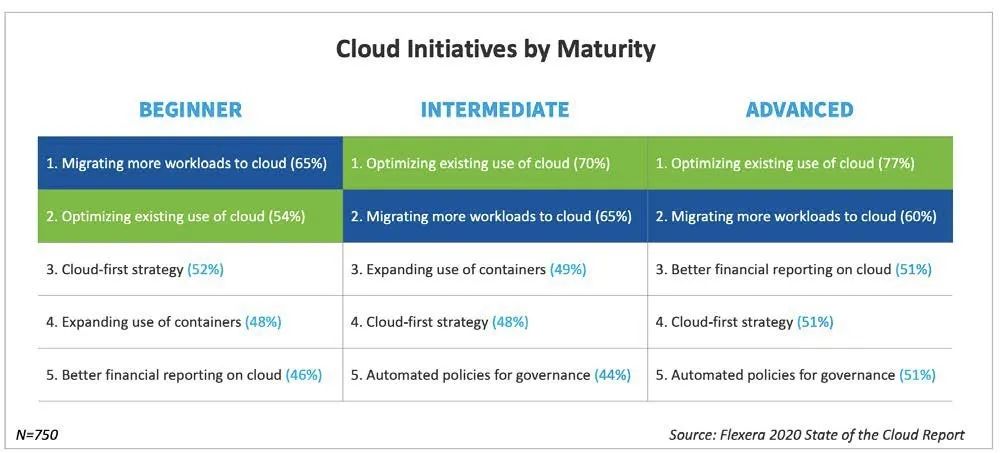 Cloud Initiatives by Maturity

| BEGINNER | INTERMEDIATE | ADVANCED |
|---|---|---|
| 1. Migrating more workloads to cloud (65%) | 1. Optimizing existing use of cloud (70%) | 1. Optimizing existing use of cloud (77%) |
| 2. Optimizing existing use of cloud (54%) | 2. Migrating more workloads to cloud (65%) | 2. Migrating more workloads to cloud (60%) |
| 3. Cloud-first strategy (52%) | 3. Expanding use of containers (49%) | 3. Better financial reporting on cloud (51%) |
| 4. Expanding use of containers (48%) | 4. Cloud-first strategy (48%) | 4. Cloud-first strategy (51%) |
| 5. Better financial reporting on cloud (46%) | 5. Automated policies for governance (44%) | 5. Automated policies for governance (51%) |

N=750

Source: Flexera 2020 State of the Cloud Report